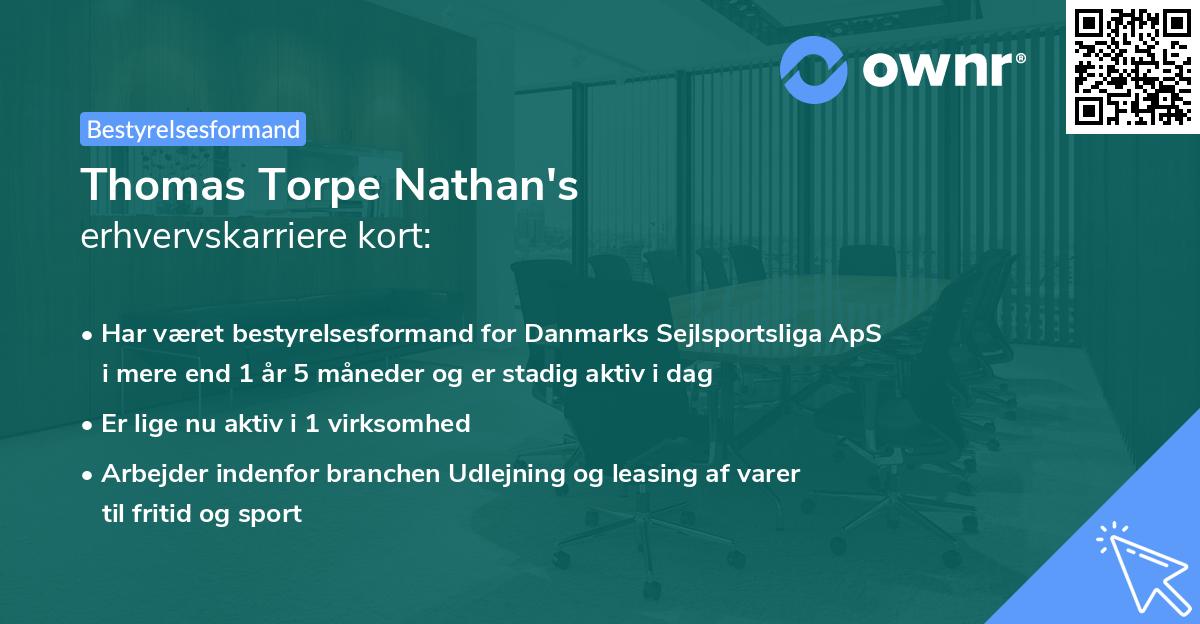 ownr®

Bestyrelsesformand

Thomas Torpe Nathan's
erhvervskarriere kort:

• Har været bestyrelsesformand for Danmarks Sejlsportsliga ApS i mere end 1 år 5 måneder og er stadig aktiv i dag

• Er lige nu aktiv i 1 virksomhed

• Arbejder indenfor branchen Udlejning og leasing af varer til fritid og sport